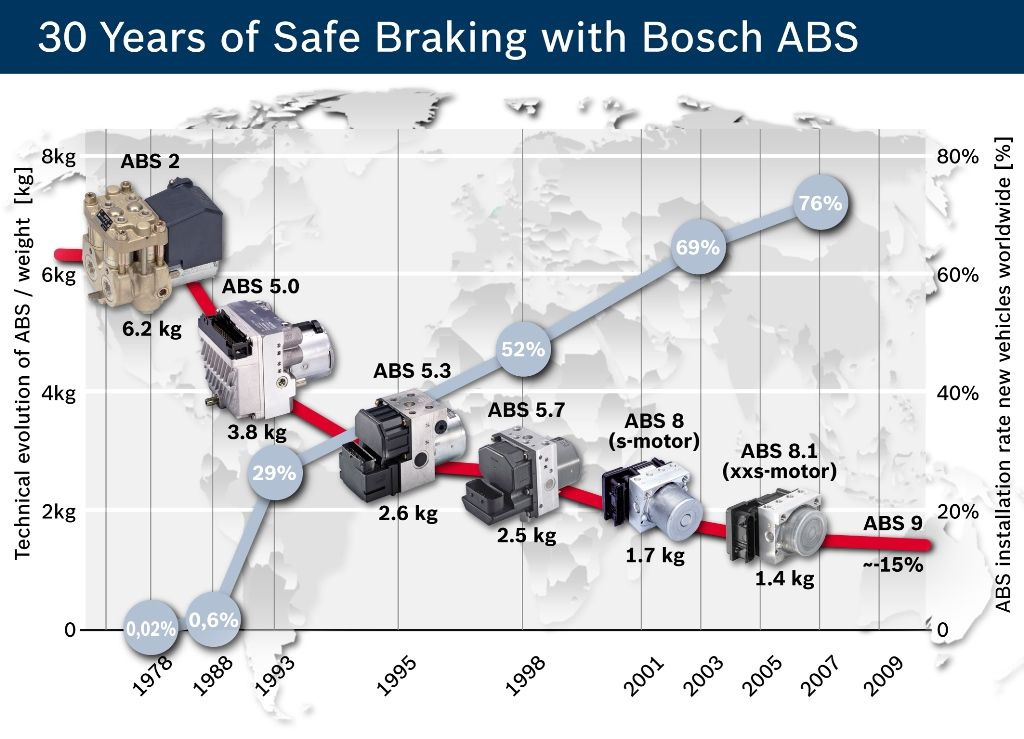 30 Years of Safe Braking with Bosch ABS

Technical evolution of ABS / weight [kg]

8kg
6kg
4kg
2kg
0

ABS installation rate new vehicles worldwide [%]

80%
60%
40%
20%
0

ABS 2
6.2 kg
ABS 5.0
3.8 kg
ABS 5.3
2.6 kg
ABS 5.7
2.5 kg
ABS 8
(s-motor)
1.7 kg
ABS 8.1
(xxs-motor)
1.4 kg
ABS 9
~-15%

0,02%
0,6%
29%
52%
69%
76%

1978
1988
1993
1995
1998
2001
2003
2005
2007
2009